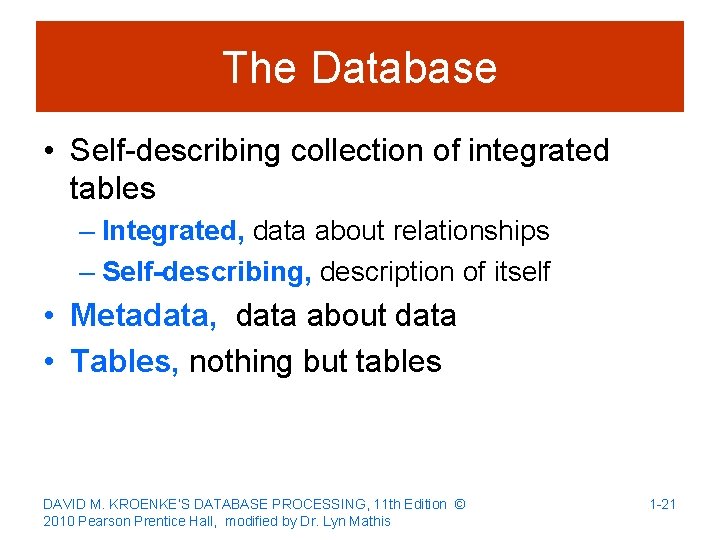 The Database

• Self-describing collection of integrated tables
– Integrated, data about relationships
– Self-describing, description of itself
• Metadata, data about data
• Tables, nothing but tables

DAVID M. KROENKE'S DATABASE PROCESSING, 11th Edition © 2010 Pearson Prentice Hall, modified by Dr. Lyn Mathis

1-21